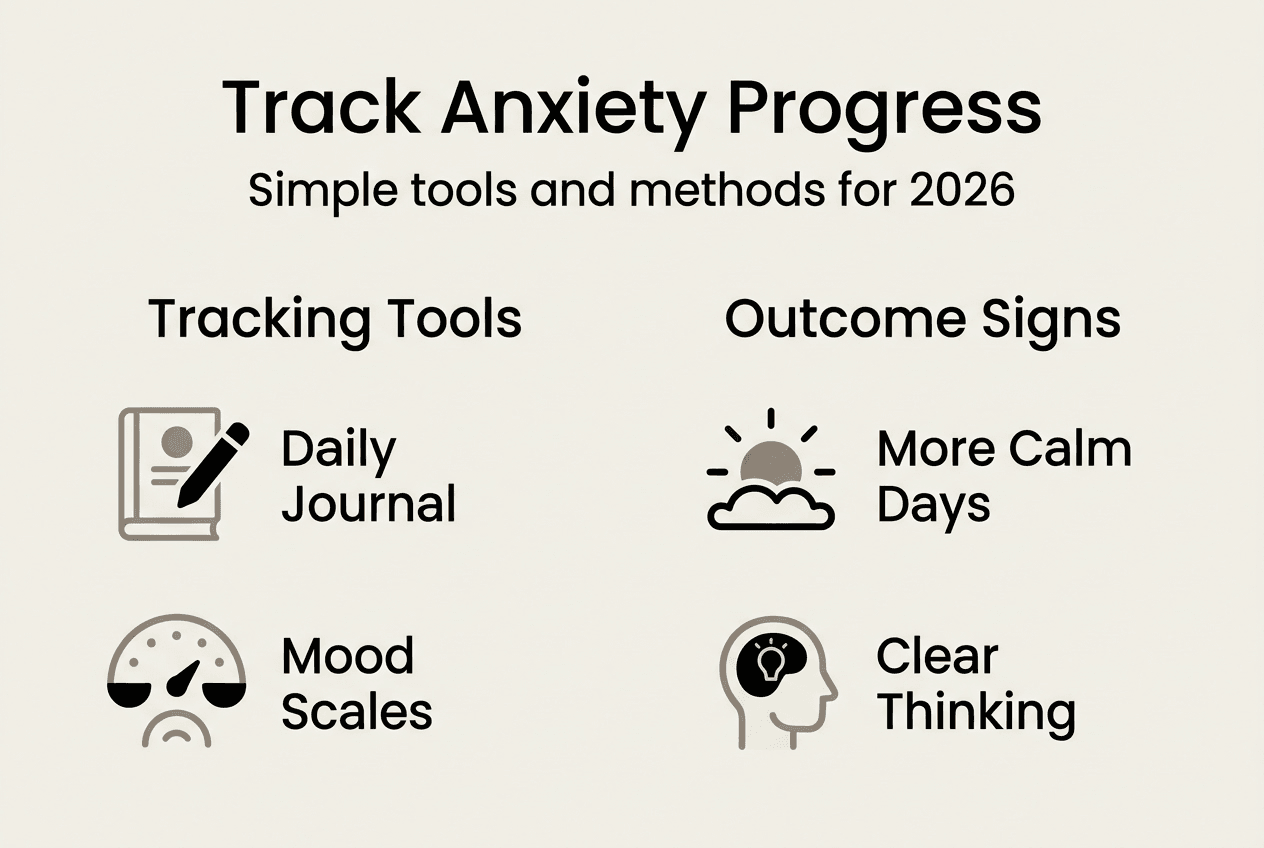 Track Anxiety Progress

Simple tools and methods for 2026

Tracking Tools

Daily Journal

Mood Scales

Outcome Signs

More Calm Days

Clear Thinking